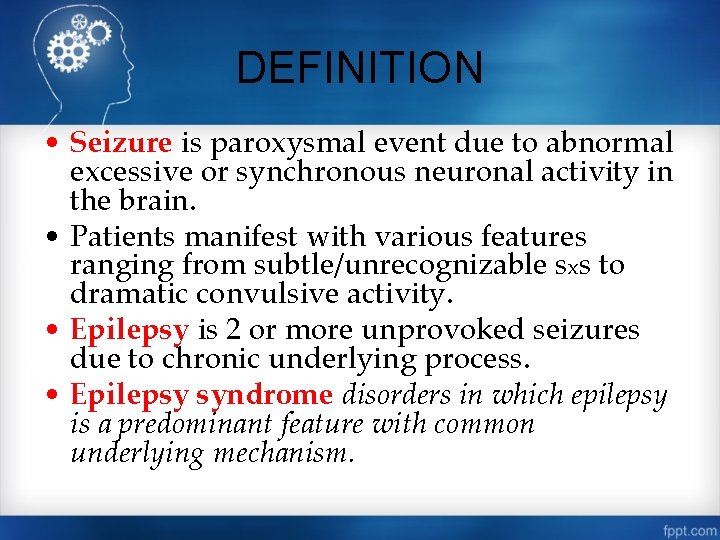 DEFINITION

• Seizure is paroxysmal event due to abnormal excessive or synchronous neuronal activity in the brain.

• Patients manifest with various features ranging from subtle/unrecognizable sxs to dramatic convulsive activity.

• Epilepsy is 2 or more unprovoked seizures due to chronic underlying process.

• Epilepsy syndrome disorders in which epilepsy is a predominant feature with common underlying mechanism.

fppt.com